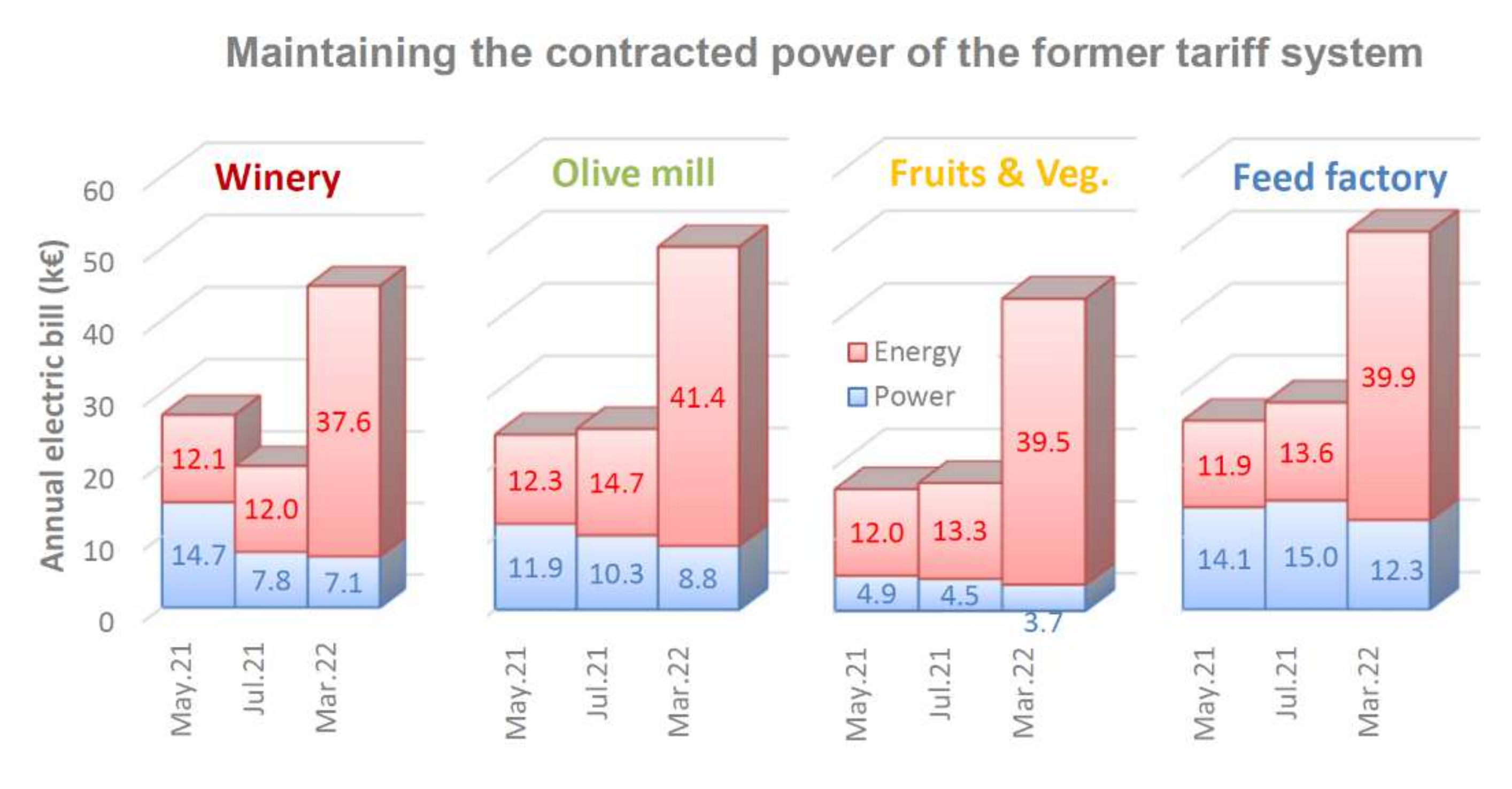 Maintaining the contracted power of the former tariff system

Annual electric bill (k€)

60
50
40
30
20
10
0

Winery
12.1
14.7
12.0
7.8
37.6
7.1
May.21
Jul.21
Mar.22

Olive mill
12.3
11.9
14.7
10.3
41.4
8.8
May.21
Jul.21
Mar.22

Fruits & Veg.
Energy
Power
12.0
4.9
13.3
4.5
39.5
3.7
May.21
Jul.21
Mar.22

Feed factory
11.9
14.1
13.6
15.0
39.9
12.3
May.21
Jul.21
Mar.22